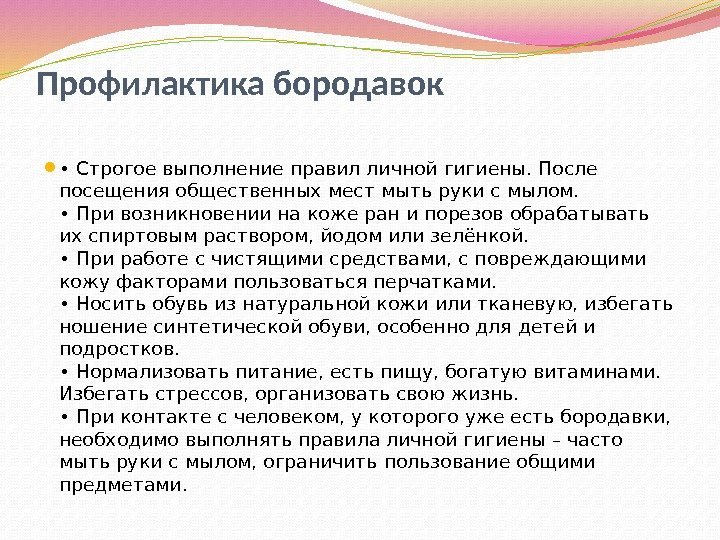 Профилактика бородавок

• Строгое выполнение правил личной гигиены. После посещения общественных мест мыть руки с мылом.
• При возникновении на коже ран и порезов обрабатывать их спиртовым раствором, йодом или зелёнкой.
• При работе с чистящими средствами, с повреждающими кожу факторами пользоваться перчатками.
• Носить обувь из натуральной кожи или тканевую, избегать ношение синтетической обуви, особенно для детей и подростков.
• Нормализовать питание, есть пищу, богатую витаминами. Избегать стрессов, организовать свою жизнь.
• При контакте с человеком, у которого уже есть бородавки, необходимо выполнять правила личной гигиены – часто мыть руки с мылом, ограничить пользование общими предметами.